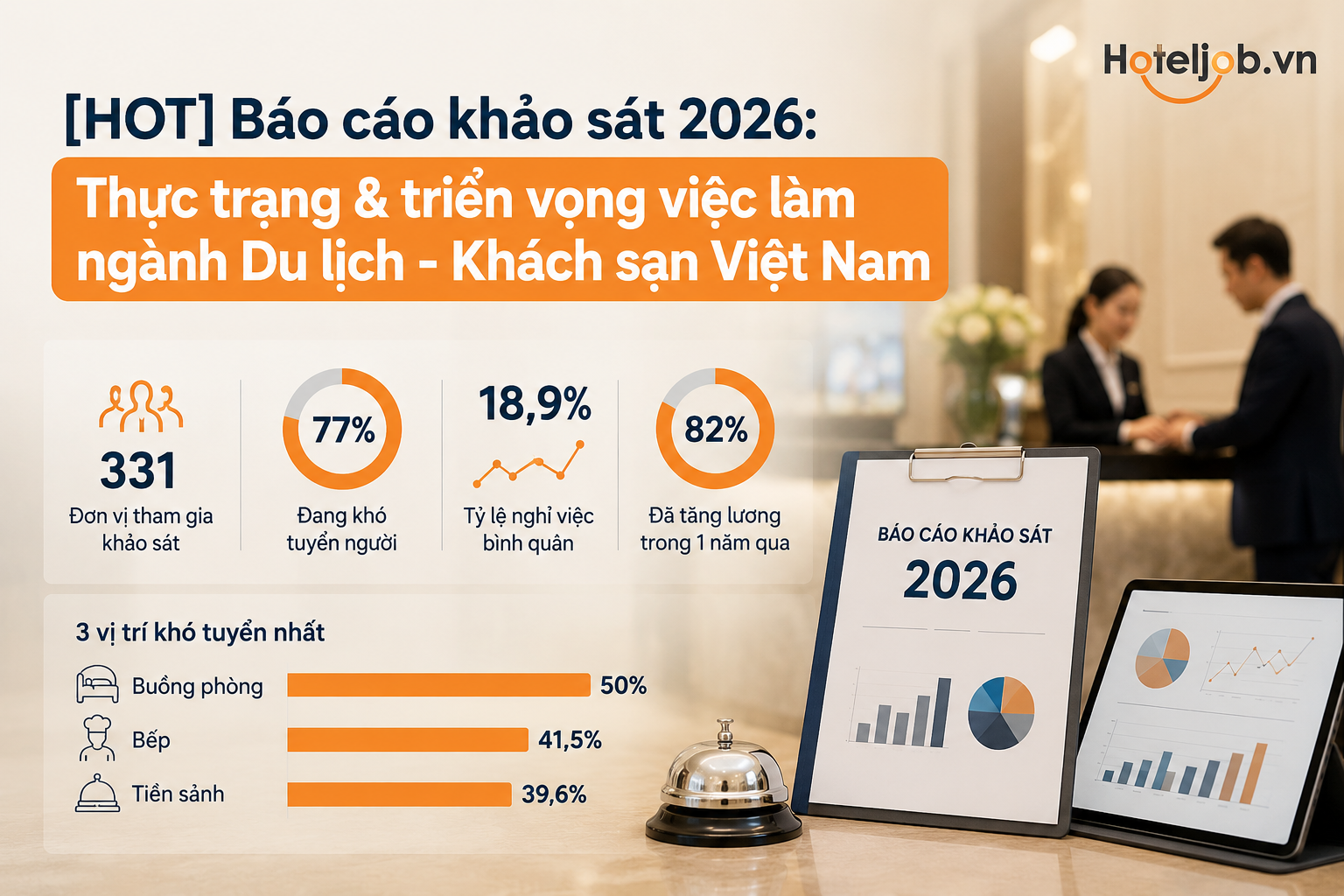 Hoteljob.vn

[HOT] Báo cáo khảo sát 2026:

Thực trạng & triển vọng việc làm ngành Du lịch - Khách sạn Việt Nam

331
Đơn vị tham gia khảo sát

77%
Đang khó tuyển người

18,9%
Tỷ lệ nghỉ việc bình quân

82%
Đã tăng lương trong 1 năm qua

3 vị trí khó tuyển nhất

Buồng phòng 50%
Bếp 41,5%
Tiền sảnh 39,6%

BÁO CÁO KHẢO SÁT
2026